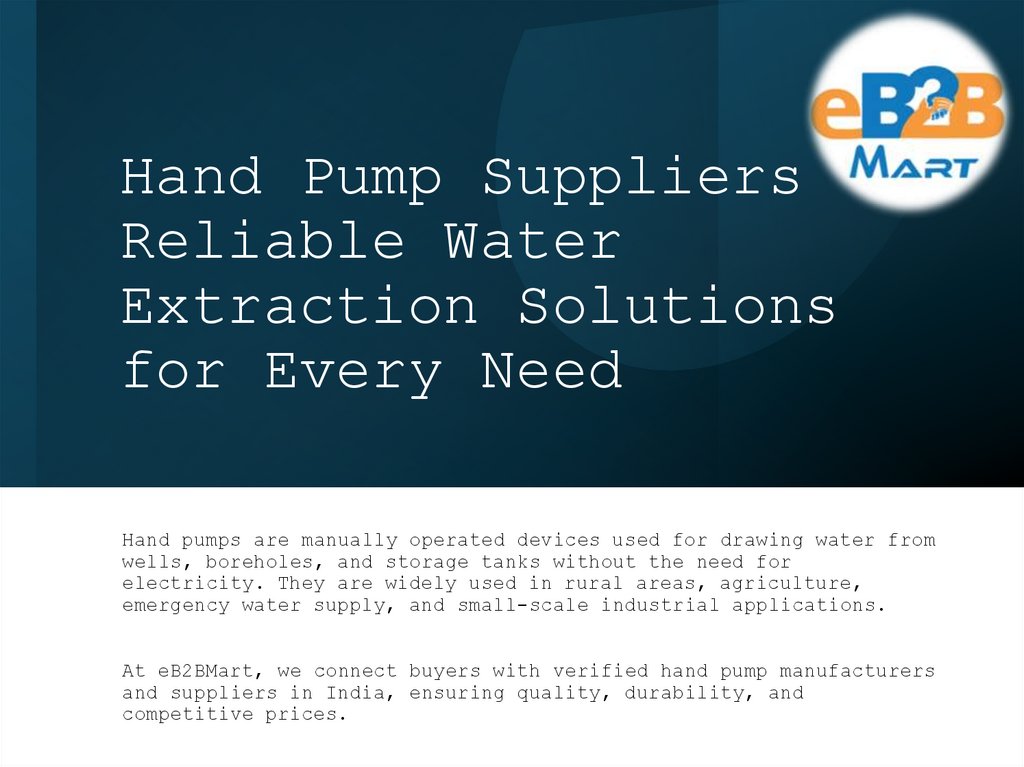 eB2B MART

Hand Pump Suppliers Reliable Water Extraction Solutions for Every Need

Hand pumps are manually operated devices used for drawing water from wells, boreholes, and storage tanks without the need for electricity. They are widely used in rural areas, agriculture, emergency water supply, and small-scale industrial applications.

At eB2BMart, we connect buyers with verified hand pump manufacturers and suppliers in India, ensuring quality, durability, and competitive prices.